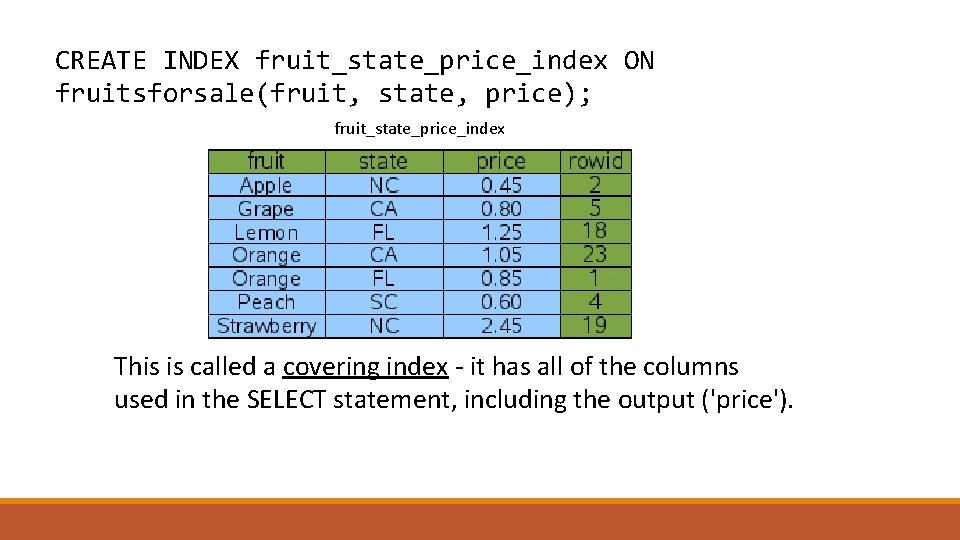 CREATE INDEX fruit_state_price_index ON fruitsforsale(fruit, state, price);

fruit_state_price_index

| fruit | state | price | rowid |
|---|---|---|---|
| Apple | NC | 0.45 | 2 |
| Grape | CA | 0.80 | 5 |
| Lemon | FL | 1.25 | 18 |
| Orange | CA | 1.05 | 23 |
| Orange | FL | 0.85 | 1 |
| Peach | SC | 0.60 | 4 |
| Strawberry | NC | 2.45 | 19 |

This is called a covering index - it has all of the columns used in the SELECT statement, including the output ('price').